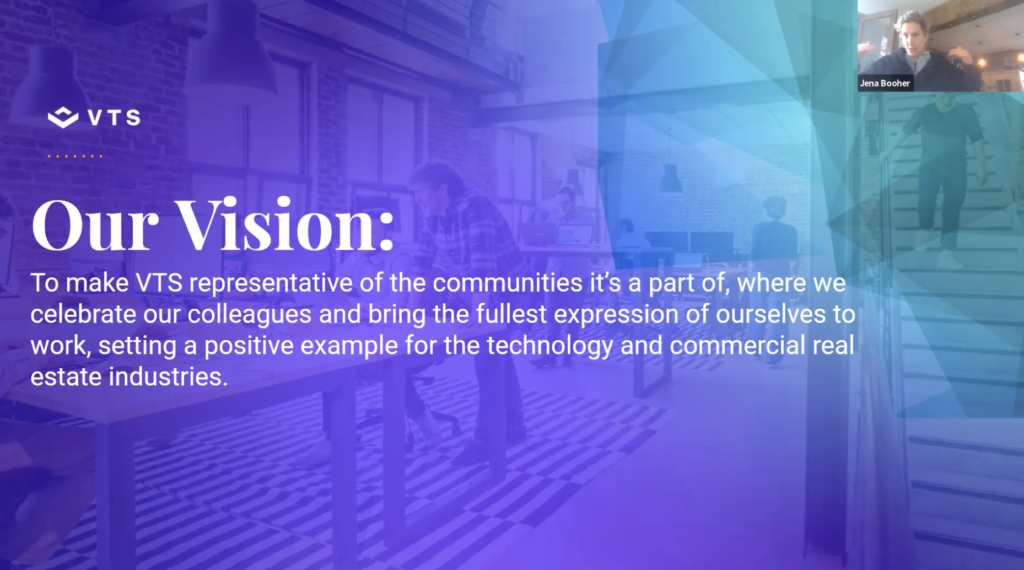 VTS

Jena Booher

Our Vision:

To make VTS representative of the communities it's a part of, where we celebrate our colleagues and bring the fullest expression of ourselves to work, setting a positive example for the technology and commercial real estate industries.